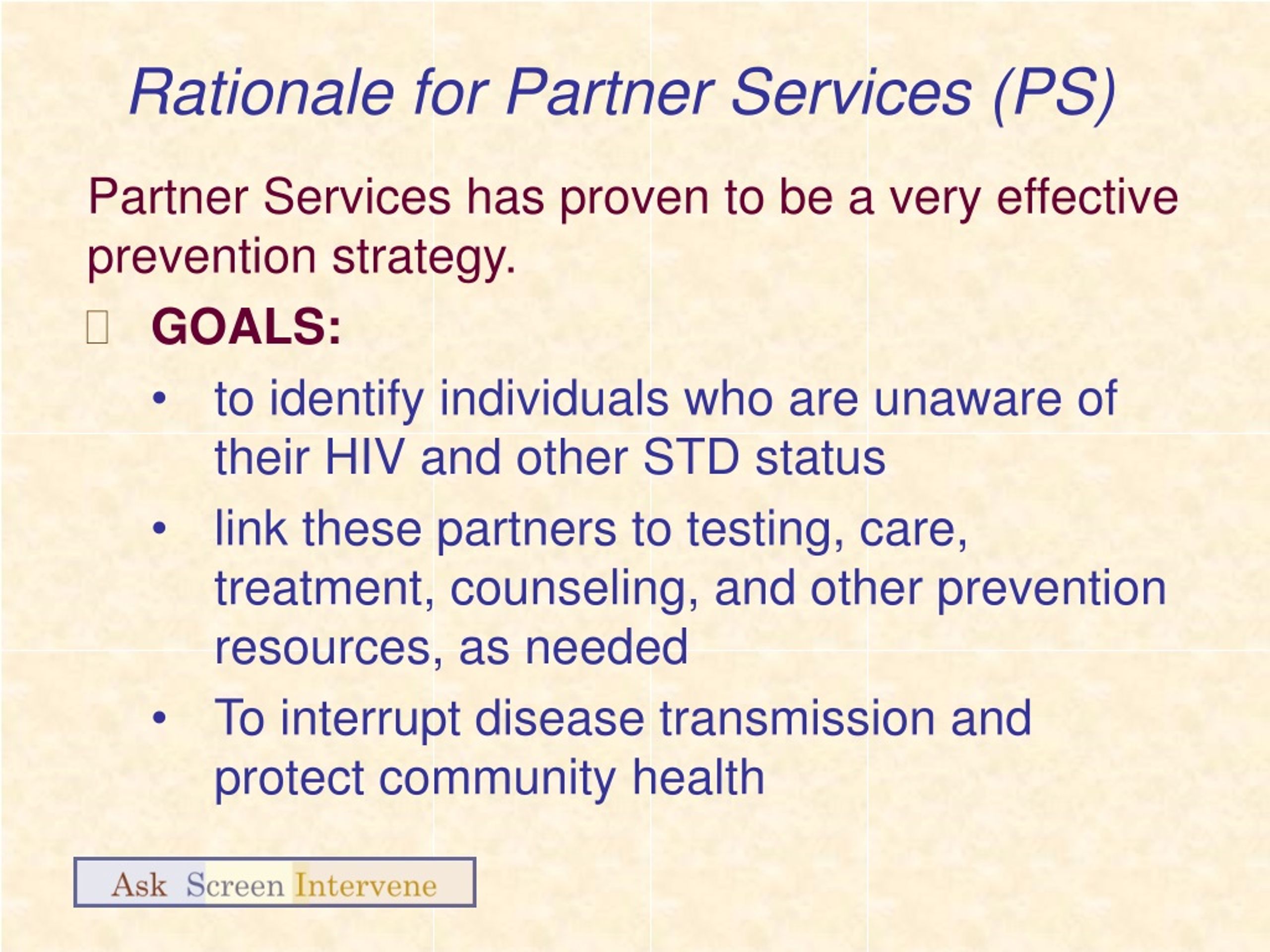 Rationale for Partner Services (PS)

Partner Services has proven to be a very effective prevention strategy.

GOALS:

• to identify individuals who are unaware of their HIV and other STD status
• link these partners to testing, care, treatment, counseling, and other prevention resources, as needed
• To interrupt disease transmission and protect community health

Ask Screen Intervene